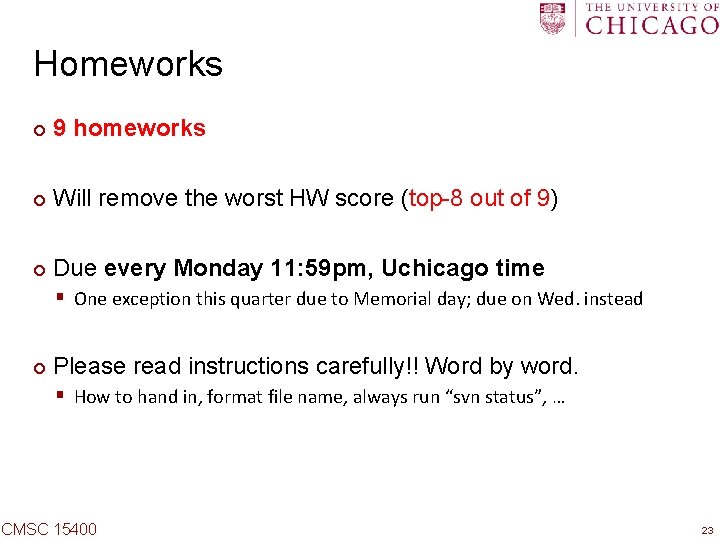 THE UNIVERSITY OF
CHICAGO

Homeworks

9 homeworks

Will remove the worst HW score (top-8 out of 9)

Due every Monday 11:59pm, Uchicago time

One exception this quarter due to Memorial day; due on Wed. instead

Please read instructions carefully!! Word by word.

How to hand in, format file name, always run “svn status”, …

CMSC 15400

23